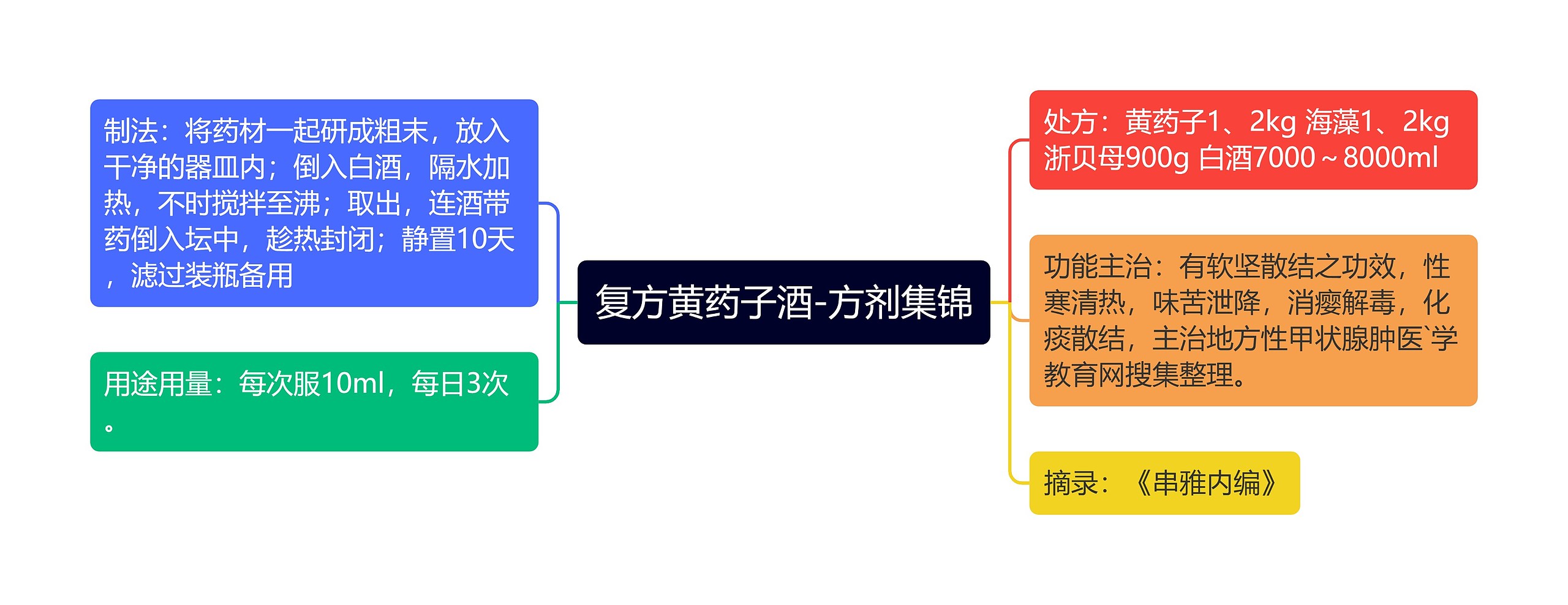 复方黄药子酒-方剂集锦

制法：将药材一起研成粗末，放入干净的器皿内；倒入白酒，隔水加热，不时搅拌至沸；取出，连酒带药倒入坛中，趁热封闭；静置10天，滤过装瓶备用

用途用量：每次服10ml，每日3次。

处方：黄药子1、2kg 海藻1、2kg 浙贝母900g 白酒7000～8000ml

功能主治：有软坚散结之功效，性寒清热，味苦泄降，消瘿解毒，化痰散结，主治地方性甲状腺肿医`学教育网搜集整理。

摘录：《串雅内编》